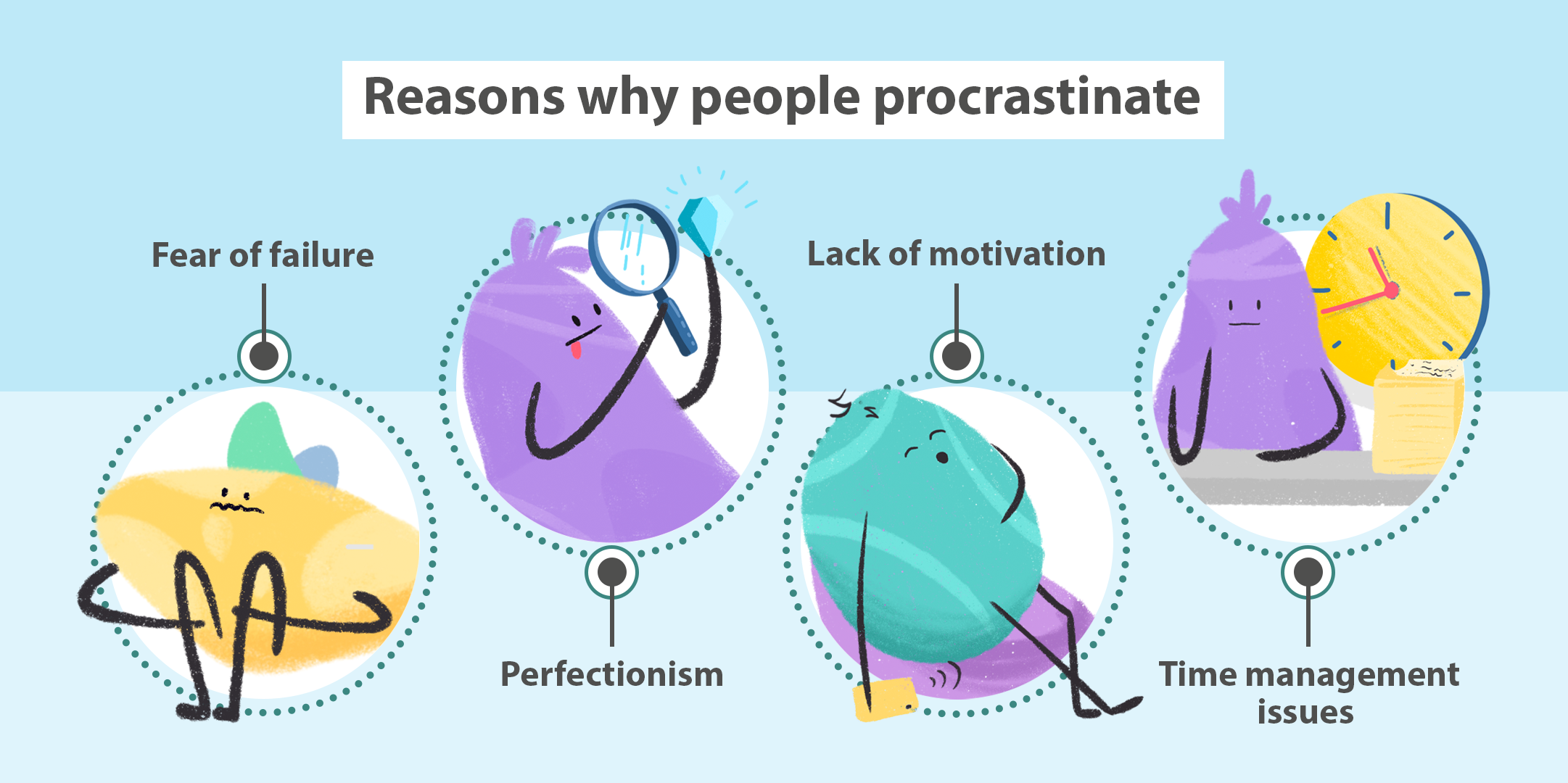 Reasons why people procrastinate

Fear of failure

Perfectionism

Lack of motivation

Time management issues